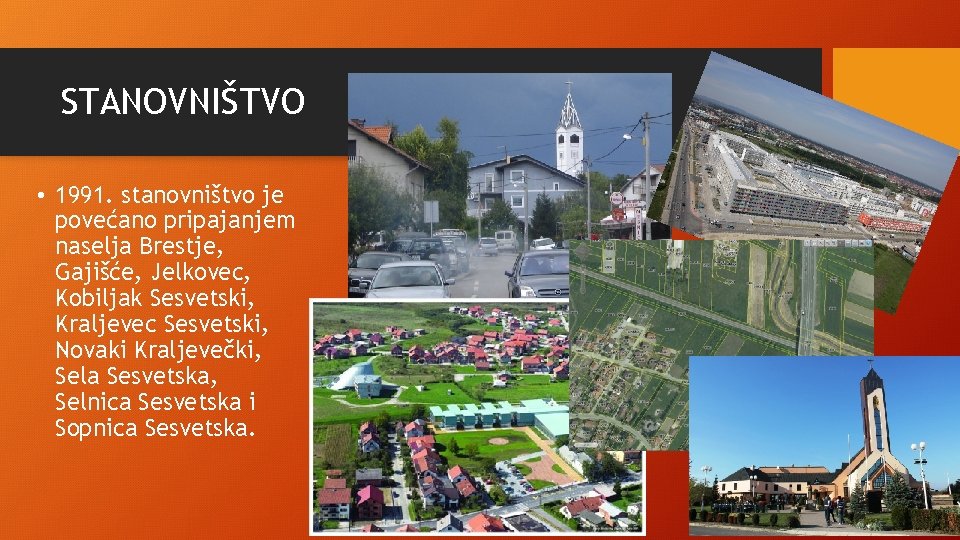 STANOVNIŠTVO

• 1991. stanovništvo je povećano pripajanjem naselja Brestje, Gajišće, Jelkovec, Kobiljak Sesvetski, Kraljevec Sesvetski, Novaki Kraljevečki, Sela Sesvetska, Selnica Sesvetska i Sopnica Sesvetska.